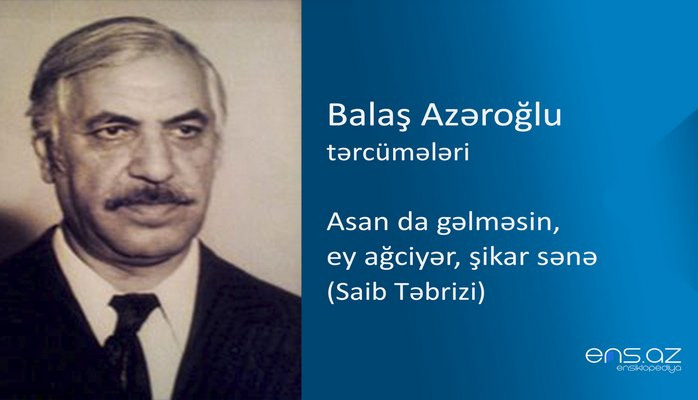 Balaş Azəroğlu
tərcümələri

Asan da gəlməsin, ey ağciyər, şikar sənə (Saib Təbrizi)

ens.az
ensiklopediya